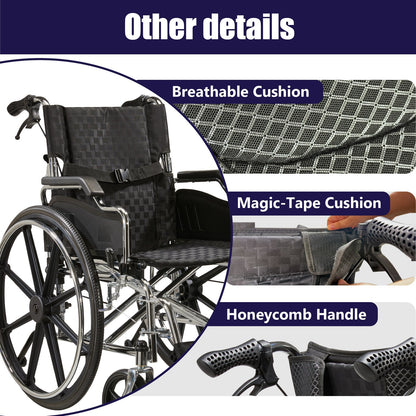 Other details

Breathable Cushion

Magic-Tape Cushion

Honeycomb Handle